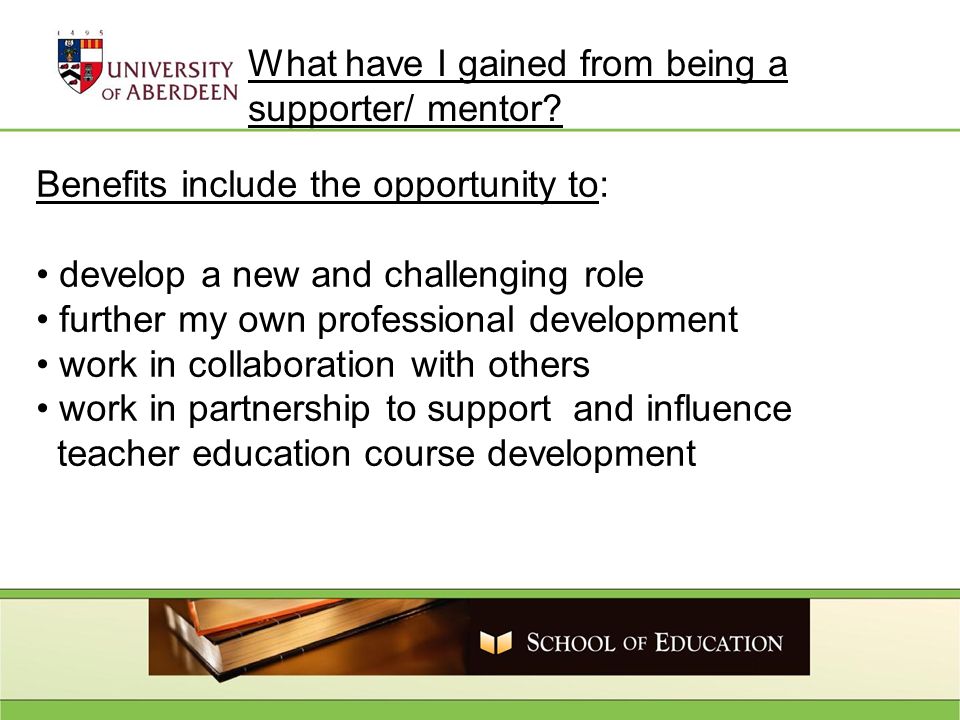 1495
UNIVERSITY OF ABERDEEN

What have I gained from being a supporter/ mentor?

Benefits include the opportunity to:

• develop a new and challenging role
• further my own professional development
• work in collaboration with others
• work in partnership to support and influence teacher education course development

SCHOOL OF EDUCATION